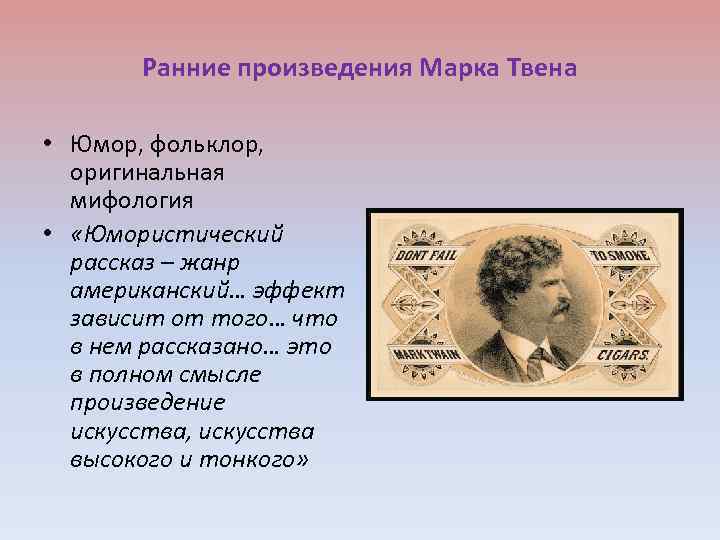 Ранние произведения Марка Твена

• Юмор, фольклор, оригинальная мифология

• «Юмористический рассказ – жанр американский… эффект зависит от того… что в нем рассказано… это в полном смысле произведение искусства, искусства высокого и тонкого»

DONT FAIL

TO SMOKE

MARK TWAIN

CIGARS.